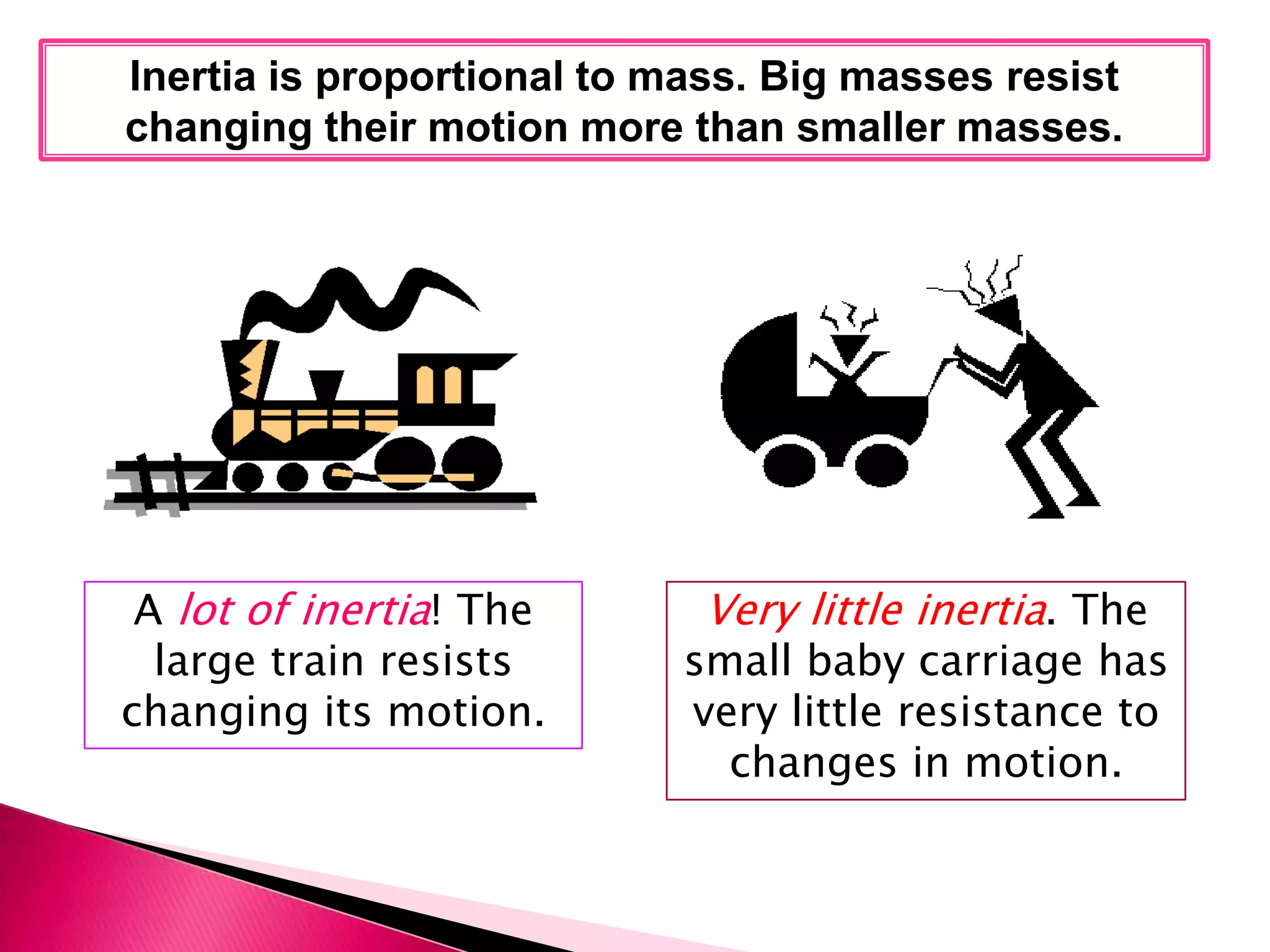 Inertia is proportional to mass. Big masses resist changing their motion more than smaller masses.

A lot of inertia! The large train resists changing its motion.

Very little inertia. The small baby carriage has very little resistance to changes in motion.